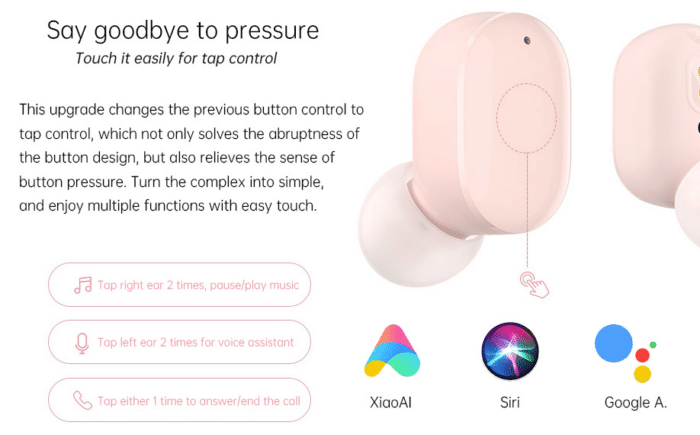 Say goodbye to pressure
Touch it easily for tap control

This upgrade changes the previous button control to tap control, which not only solves the abruptness of the button design, but also relieves the sense of button pressure. Turn the complex into simple, and enjoy multiple functions with easy touch.

Tap right ear 2 times, pause/play music

Tap left ear 2 times for voice assistant

Tap either 1 time to answer/end the call

XiaoAI

Siri

Google A.